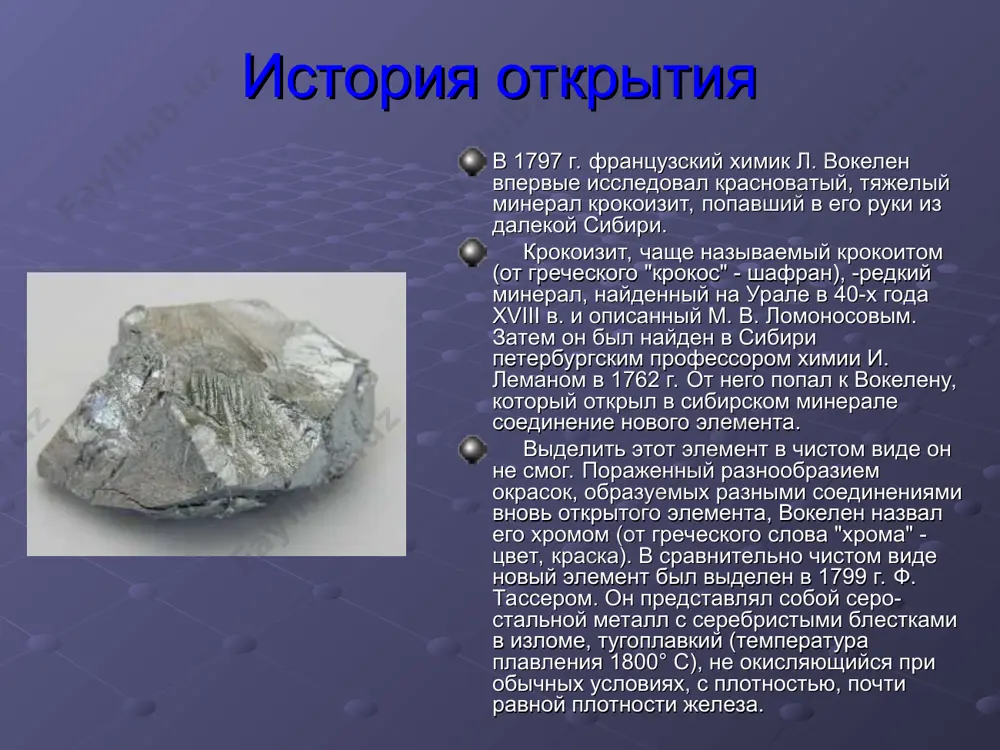 История открытия

В 1797 г. французский химик Л. Вокелен впервые исследовал красноватый, тяжелый минерал крокоизит, попавший в его руки из далекой Сибири.

Крокоизит, чаще называемый крокоитом (от греческого "крокос" - шафран), -редкий минерал, найденный на Урале в 40-х года XVIII в. и описанный М. В. Ломоносовым. Затем он был найден в Сибири петербургским профессором химии И. Леманом в 1762 г. От него попал к Вокелену, который открыл в сибирском минерале соединение нового элемента.

Выделить этот элемент в чистом виде он не смог. Пораженный разнообразием окрасок, образуемых разными соединениями вновь открытого элемента, Вокелен назвал его хромом (от греческого слова "хрома" - цвет, краска). В сравнительно чистом виде новый элемент был выделен в 1799 г. Ф. Тассером. Он представлял собой серо-стальной металл с серебристыми блестками в изломе, тугоплавкий (температура плавления 1800° С), не окисляющийся при обычных условиях, с плотностью, почти равной плотности железа.